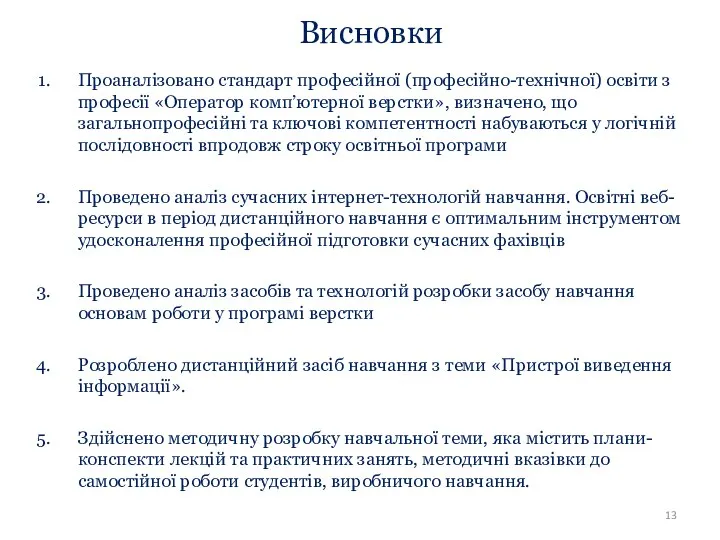 Висновки

1. Проаналізовано стандарт професійної (професійно-технічної) освіти з професії «Оператор комп'ютерної верстки», визначено, що загальнопрофесійні та ключові компетентності набуваються у логічній послідовності впродовж строку освітньої програми

2. Проведено аналіз сучасних інтернет-технологій навчання. Освітні веб-ресурси в період дистанційного навчання є оптимальним інструментом удосконалення професійної підготовки сучасних фахівців

3. Проведено аналіз засобів та технологій розробки засобу навчання основам роботи у програмі верстки

4. Розроблено дистанційний засіб навчання з теми «Пристрої виведення інформації».

5. Здійснено методичну розробку навчальної теми, яка містить плани-конспекти лекцій та практичних занять, методичні вказівки до самостійної роботи студентів, виробничого навчання.

13